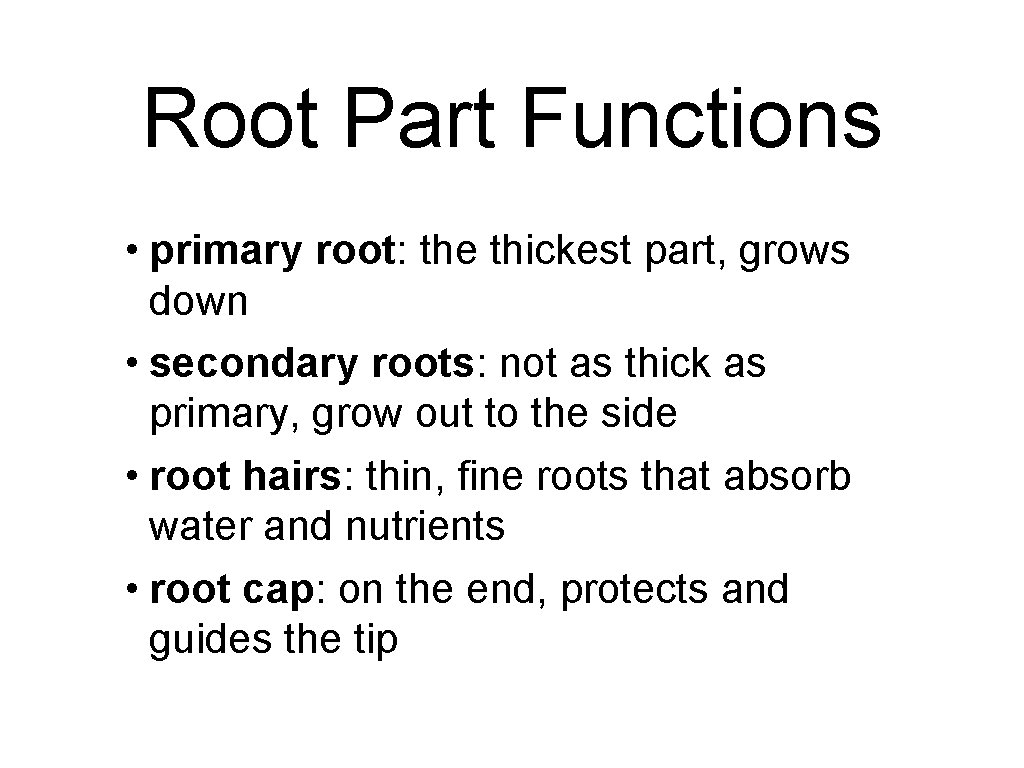 Root Part Functions

• primary root: the thickest part, grows down

• secondary roots: not as thick as primary, grow out to the side

• root hairs: thin, fine roots that absorb water and nutrients

• root cap: on the end, protects and guides the tip